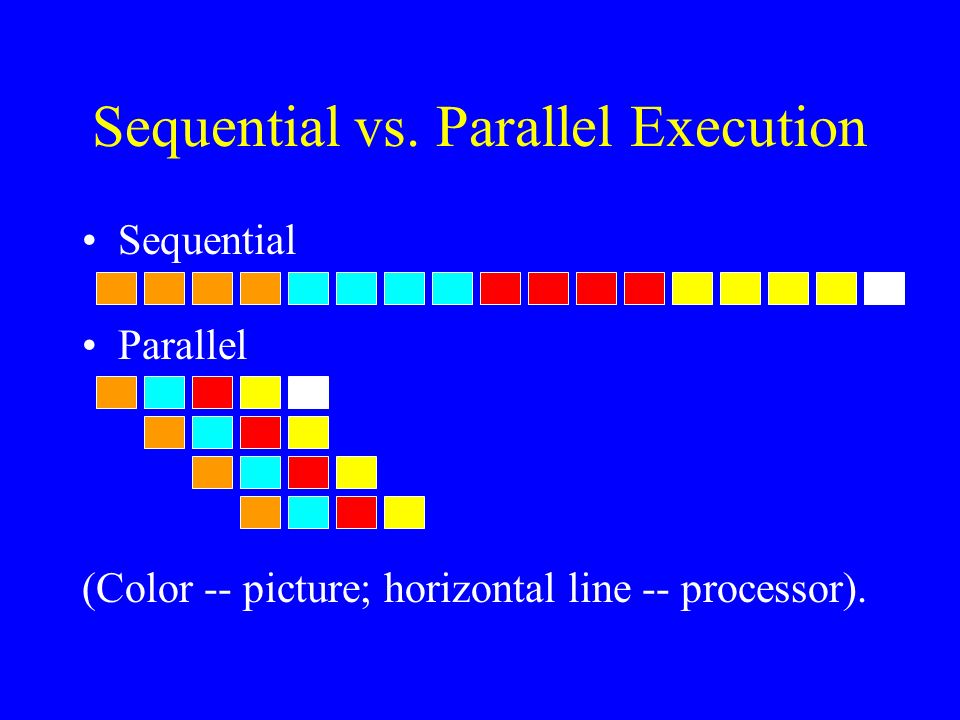 Sequential vs. Parallel Execution

• Sequential

• Parallel

(Color -- picture; horizontal line -- processor).